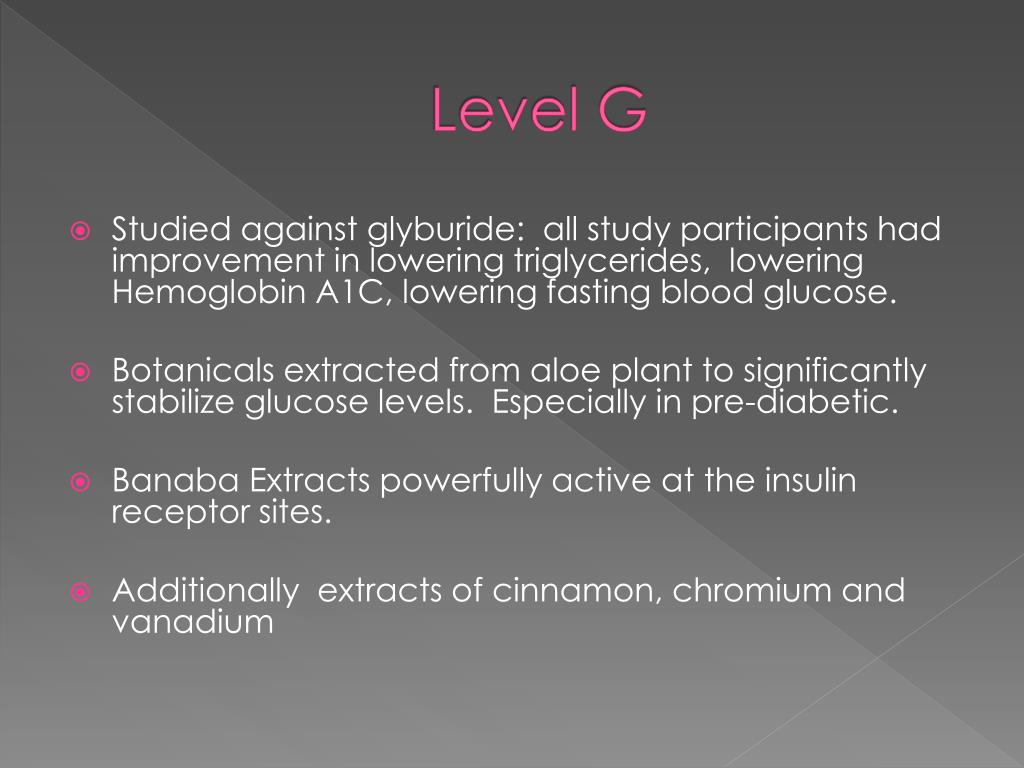 Level G

Studied against glyburide:  all study participants had improvement in lowering triglycerides,  lowering Hemoglobin A1C, lowering fasting blood glucose.

Botanicals extracted from aloe plant to significantly stabilize glucose levels.  Especially in pre-diabetic.

Banaba Extracts powerfully active at the insulin receptor sites.

Additionally  extracts of cinnamon, chromium and vanadium